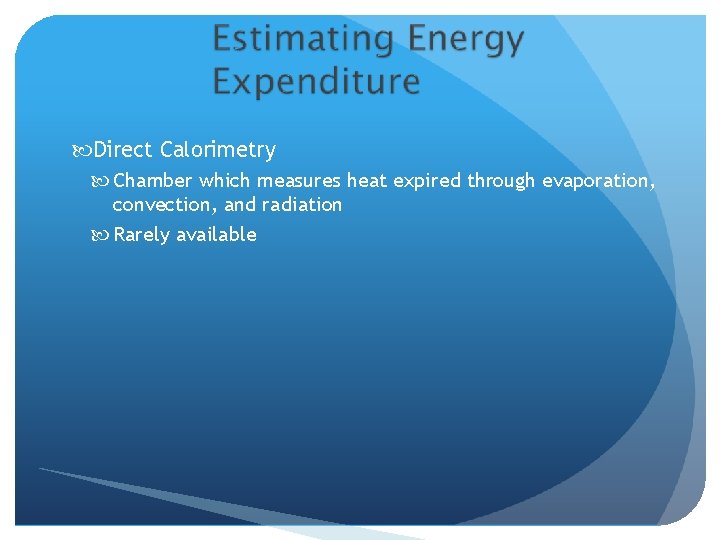 Estimating Energy Expenditure

Direct Calorimetry

Chamber which measures heat expired through evaporation, convection, and radiation

Rarely available